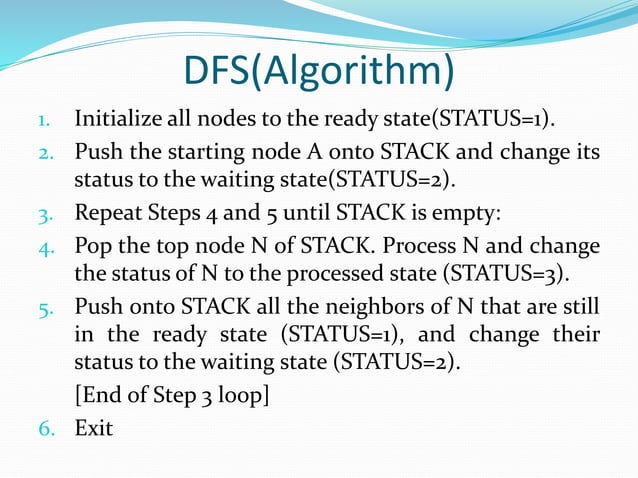 DFS(Algorithm)

1. Initialize all nodes to the ready state(STATUS=1).
2. Push the starting node A onto STACK and change its status to the waiting state(STATUS=2).
3. Repeat Steps 4 and 5 until STACK is empty:
4. Pop the top node N of STACK. Process N and change the status of N to the processed state (STATUS=3).
5. Push onto STACK all the neighbors of N that are still in the ready state (STATUS=1), and change their status to the waiting state (STATUS=2).
[End of Step 3 loop]
6. Exit